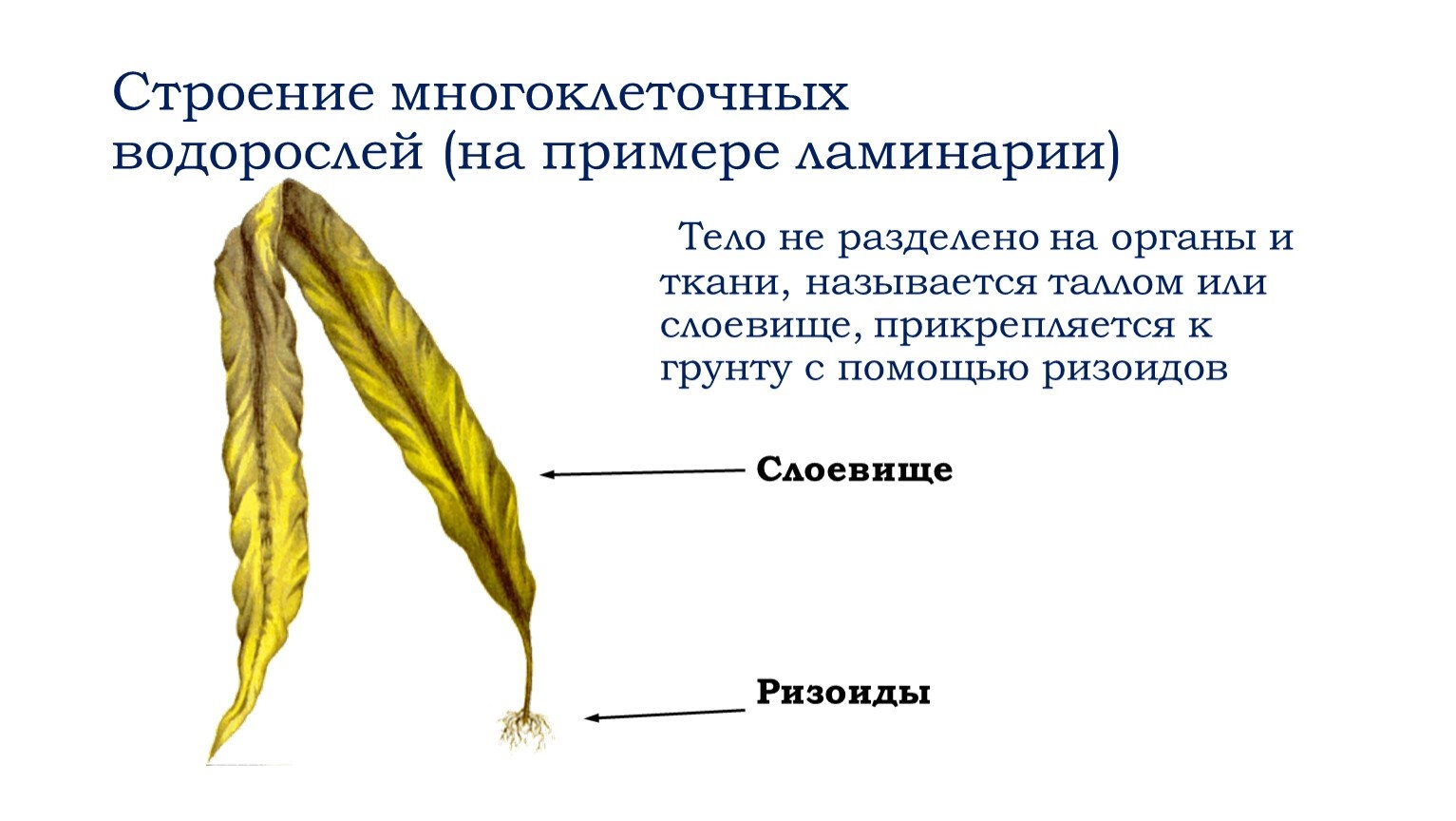 Строение многоклеточных водорослей (на примере ламинарии)

Тело не разделено на органы и ткани, называется таллом или слоевище, прикрепляется к грунту с помощью ризоидов

Слоевище

Ризоиды